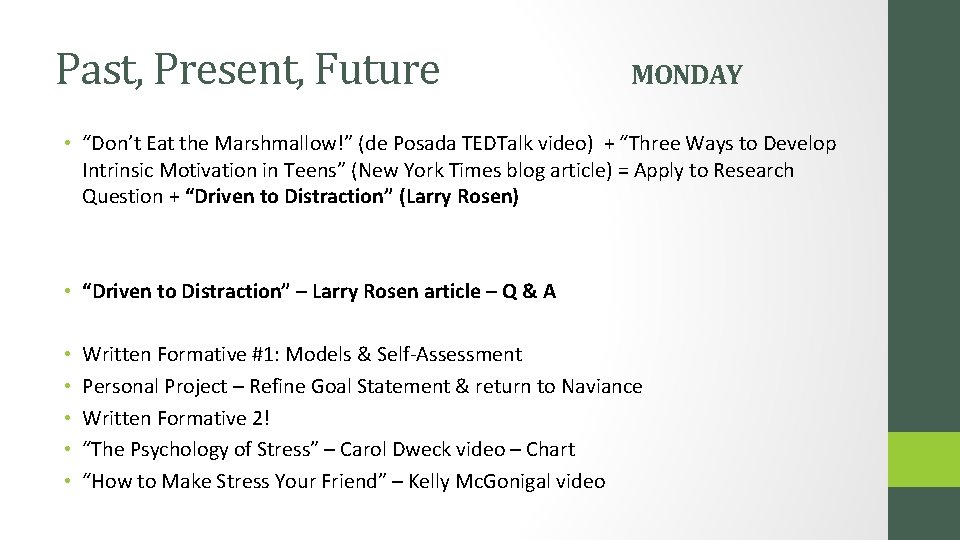 Past, Present, Future

MONDAY

• "Don't Eat the Marshmallow!" (de Posada TEDTalk video) + "Three Ways to Develop Intrinsic Motivation in Teens" (New York Times blog article) = Apply to Research Question + "Driven to Distraction" (Larry Rosen)

• "Driven to Distraction" – Larry Rosen article – Q & A

• Written Formative #1: Models & Self-Assessment
• Personal Project – Refine Goal Statement & return to Naviance
• Written Formative 2!
• "The Psychology of Stress" – Carol Dweck video – Chart
• "How to Make Stress Your Friend" – Kelly McGonigal video